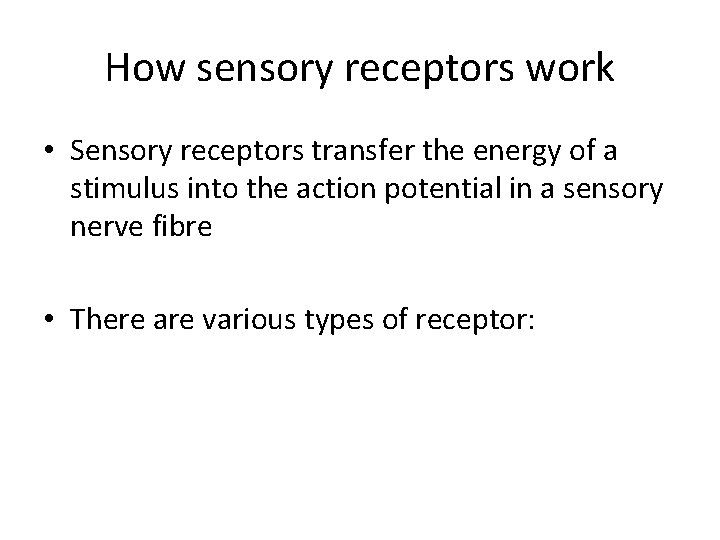 How sensory receptors work

• Sensory receptors transfer the energy of a stimulus into the action potential in a sensory nerve fibre

• There are various types of receptor: